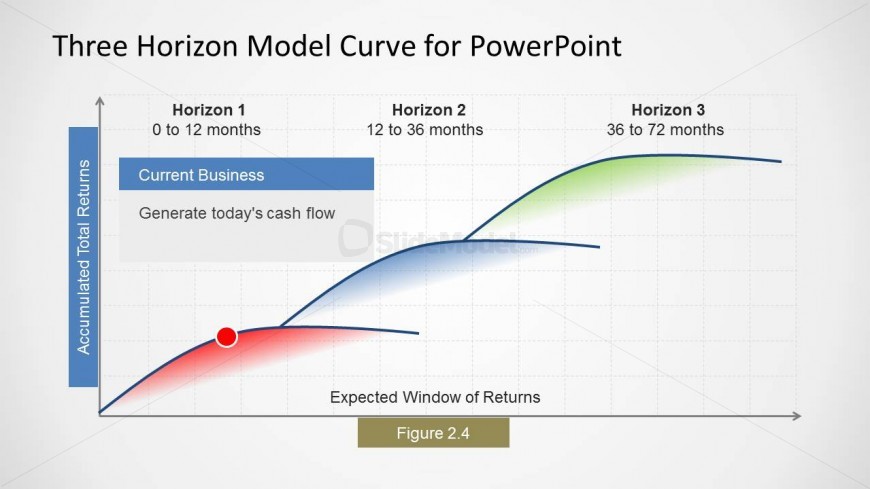 Three Horizon Model Curve for PowerPoint

Accumulated Total Returns

Horizon 1
0 to 12 months

Horizon 2
12 to 36 months

Horizon 3
36 to 72 months

Current Business

Generate today's cash flow

SlideModel

Expected Window of Returns

Figure 2.4